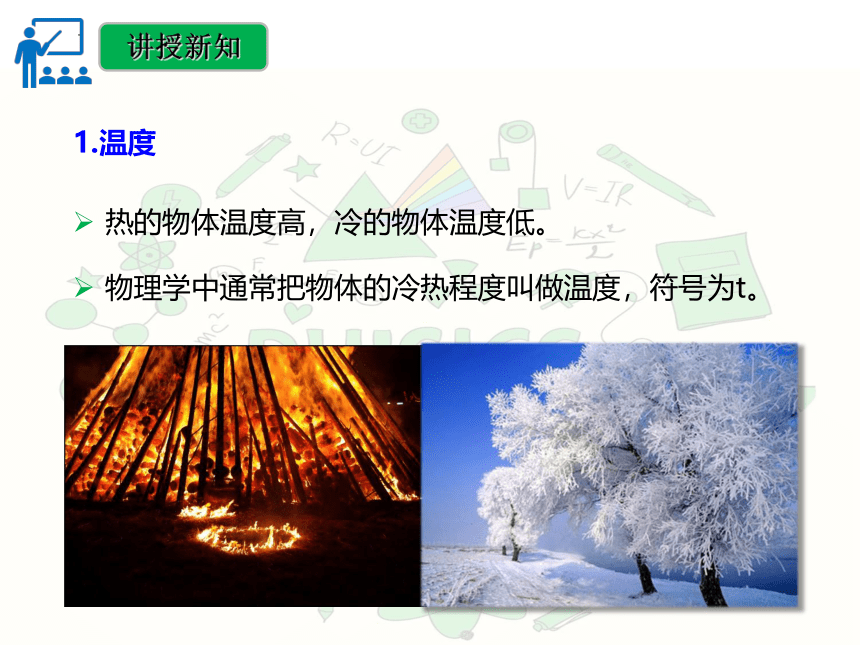 讲授新知

1.温度

➢ 热的物体温度高，冷的物体温度低。

➢ 物理学中通常把物体的冷热程度叫做温度，符号为t。